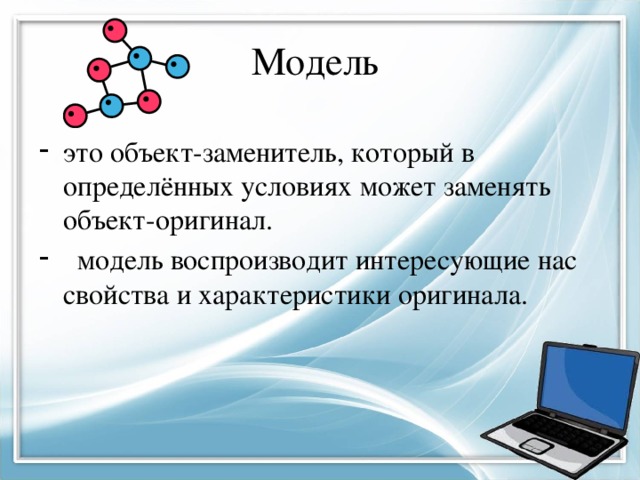 Модель

- это объект-заменитель, который в определённых условиях может заменять объект-оригинал.

- модель воспроизводит интересующие нас свойства и характеристики оригинала.